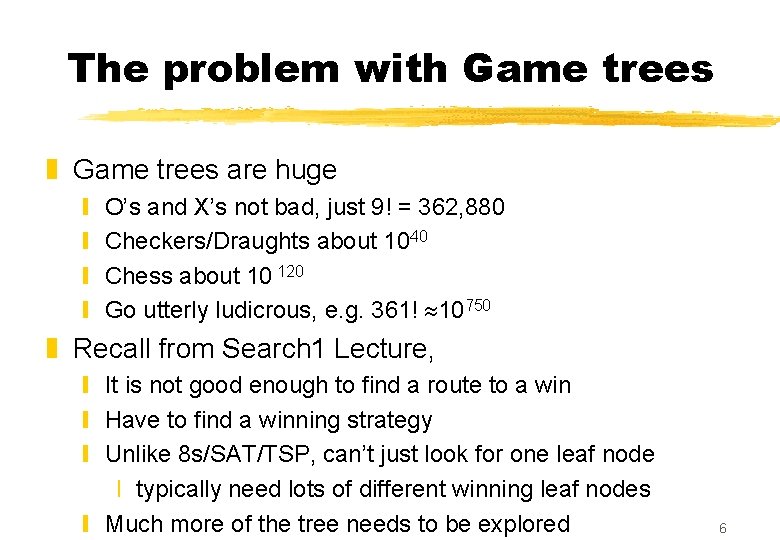 The problem with Game trees

Game trees are huge

O's and X's not bad, just 9! = 362,880

Checkers/Draughts about $10^{40}$

Chess about $10^{120}$

Go utterly ludicrous, e.g. 361! $\approx 10^{750}$

Recall from Search1 Lecture,

It is not good enough to find a route to a win

Have to find a winning strategy

Unlike 8s/SAT/TSP, can't just look for one leaf node

typically need lots of different winning leaf nodes

Much more of the tree needs to be explored

6